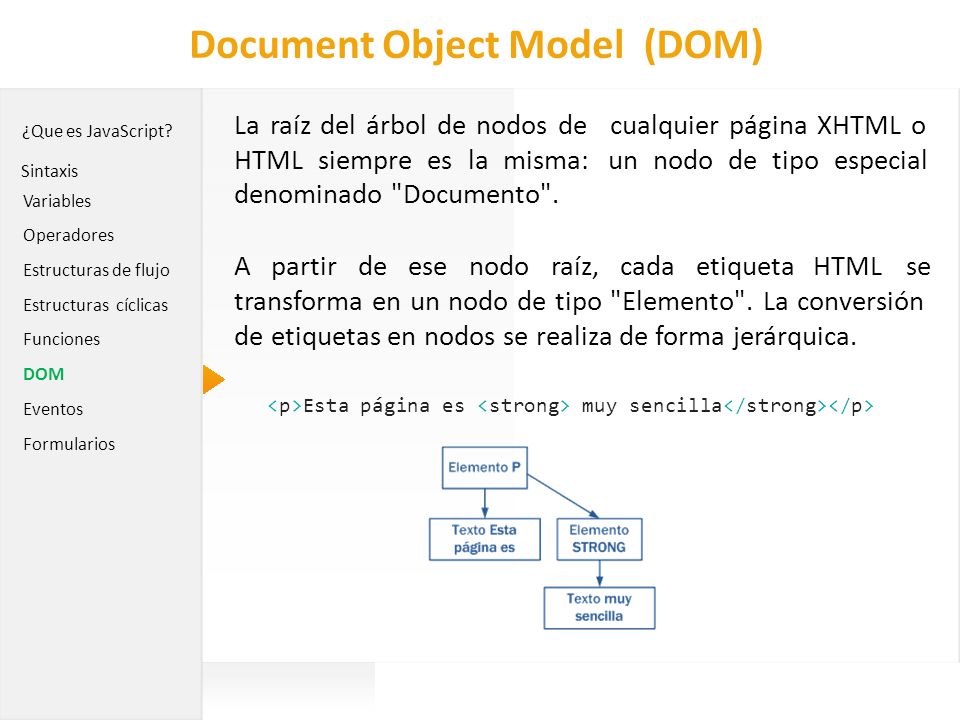 Document Object Model (DOM)

¿Que es JavaScript?
Sintaxis
Variables
Operadores
Estructuras de flujo
Estructuras cíclicas
Funciones
DOM
Eventos
Formularios

La raíz del árbol de nodos de cualquier página XHTML o HTML siempre es la misma: un nodo de tipo especial denominado "Documento".

A partir de ese nodo raíz, cada etiqueta HTML se transforma en un nodo de tipo "Elemento". La conversión de etiquetas en nodos se realiza de forma jerárquica.

<p>Esta página es <strong> muy sencilla</strong></p>

Elemento P
Texto Esta página es
Elemento STRONG
Texto muy sencilla